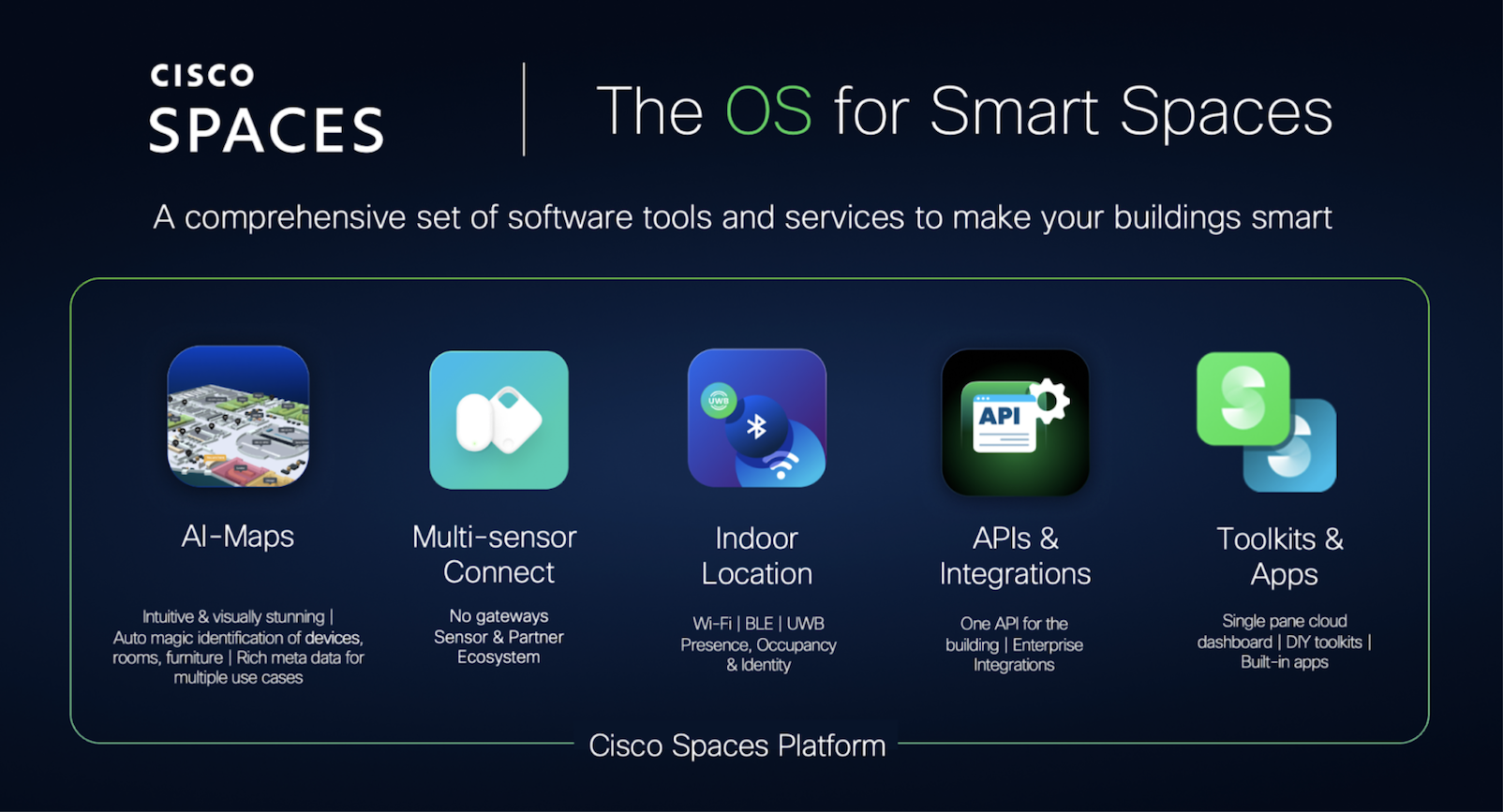 CISCO SPACES

The OS for Smart Spaces

A comprehensive set of software tools and services to make your buildings smart

AI-Maps

Intuitive & visually stunning | Auto magic identification of devices, rooms, furniture | Rich meta data for multiple use cases

Multi-sensor Connect

No gateways Sensor & Partner Ecosystem

UWB

Indoor Location

Wi-Fi | BLE | UWB Presence, Occupancy & Identity

API

APIs & Integrations

One API for the building | Enterprise Integrations

Toolkits & Apps

Single pane cloud dashboard | DIY toolkits | Built-in apps

Cisco Spaces Platform